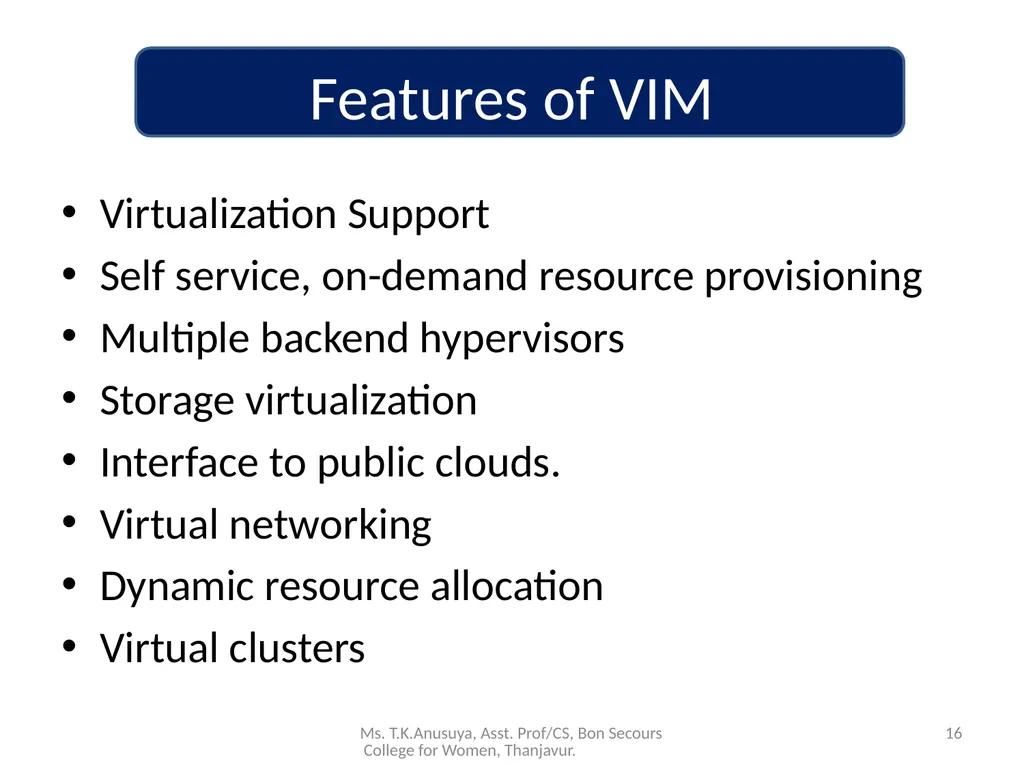 Features of VIM

• Virtualization Support
• Self service, on-demand resource provisioning
• Multiple backend hypervisors
• Storage virtualization
• Interface to public clouds.
• Virtual networking
• Dynamic resource allocation
• Virtual clusters

Ms. T.K.Anusuya, Asst. Prof/CS, Bon Secours College for Women, Thanjavur.

16